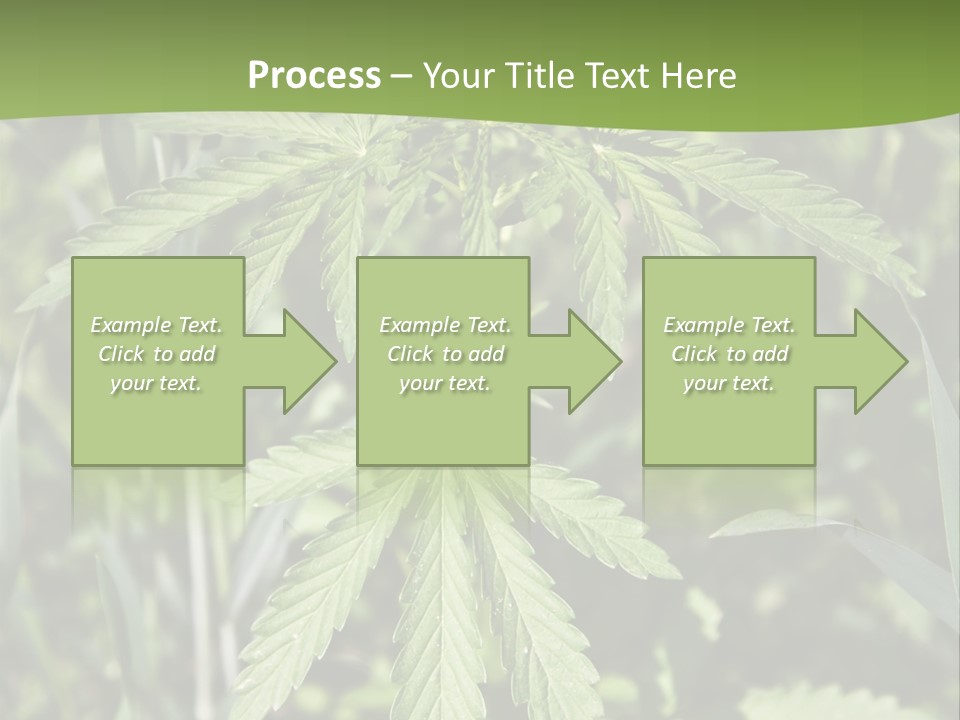 Process – Your Title Text Here

Example Text. Click to add your text.

Example Text. Click to add your text.

Example Text. Click to add your text.